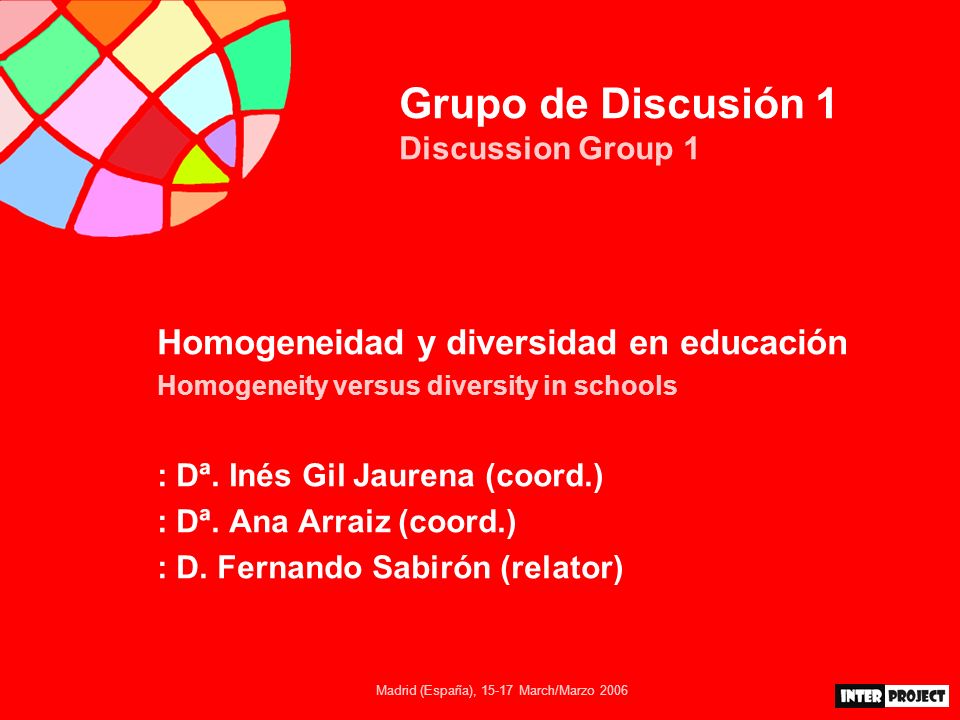 Grupo de Discusión 1
Discussion Group 1

Homogeneidad y diversidad en educación
Homogeneity versus diversity in schools

: Dª. Inés Gil Jaurena (coord.)
: Dª. Ana Arraiz (coord.)
: D. Fernando Sabirón (relator)

Madrid (España), 15-17 March/Marzo 2006

INTER PROJECT